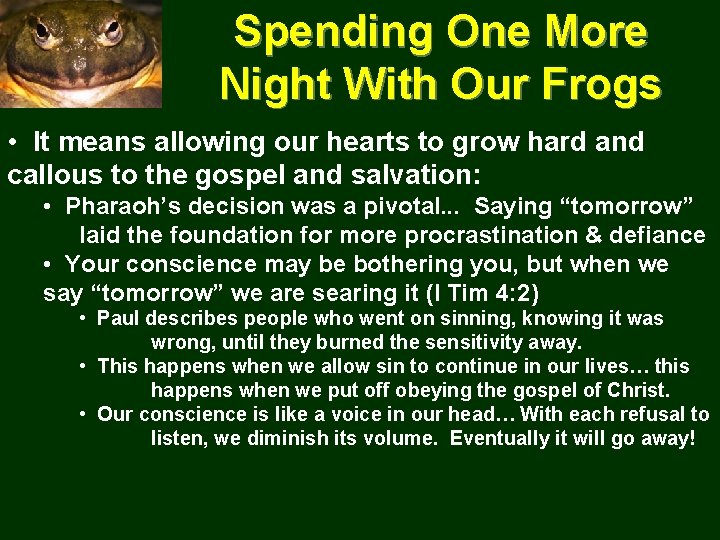 Spending One More Night With Our Frogs

• It means allowing our hearts to grow hard and callous to the gospel and salvation:

• Pharaoh’s decision was a pivotal... Saying “tomorrow” laid the foundation for more procrastination & defiance

• Your conscience may be bothering you, but when we say “tomorrow” we are searing it (I Tim 4:2)

• Paul describes people who went on sinning, knowing it was wrong, until they burned the sensitivity away.

• This happens when we allow sin to continue in our lives… this happens when we put off obeying the gospel of Christ.

• Our conscience is like a voice in our head… With each refusal to listen, we diminish its volume. Eventually it will go away!